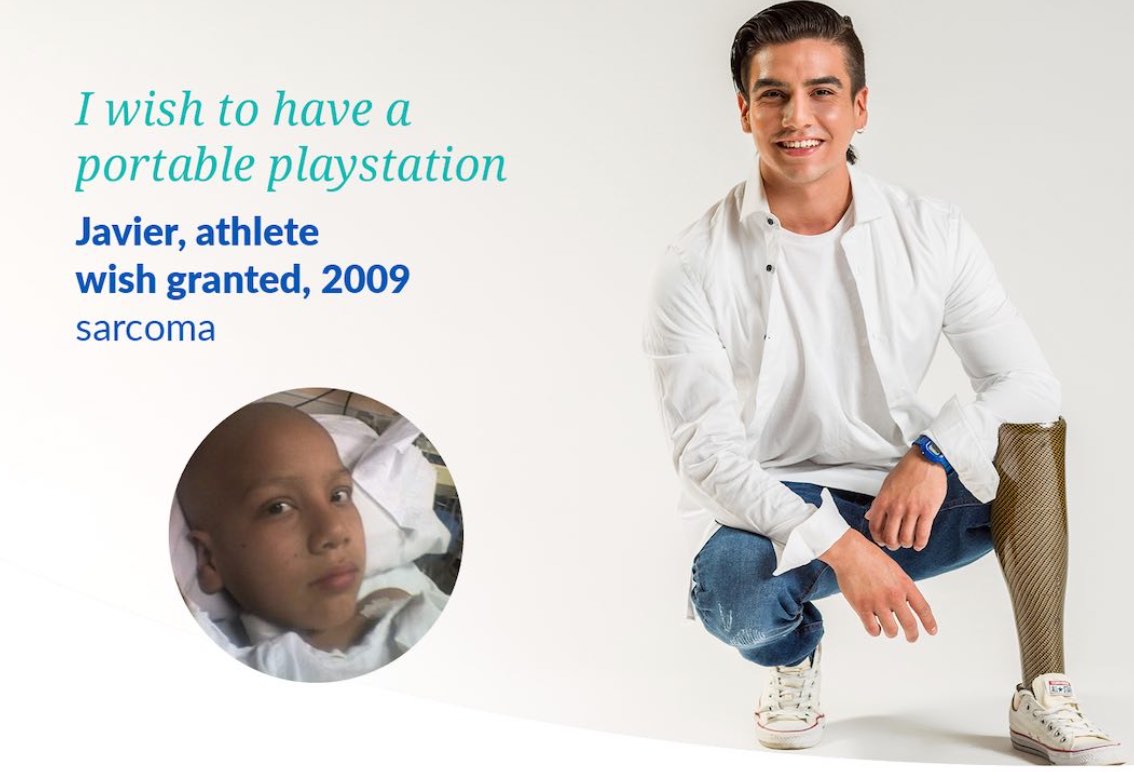 I wish to have a portable playstation

Javier, athlete
wish granted, 2009
sarcoma